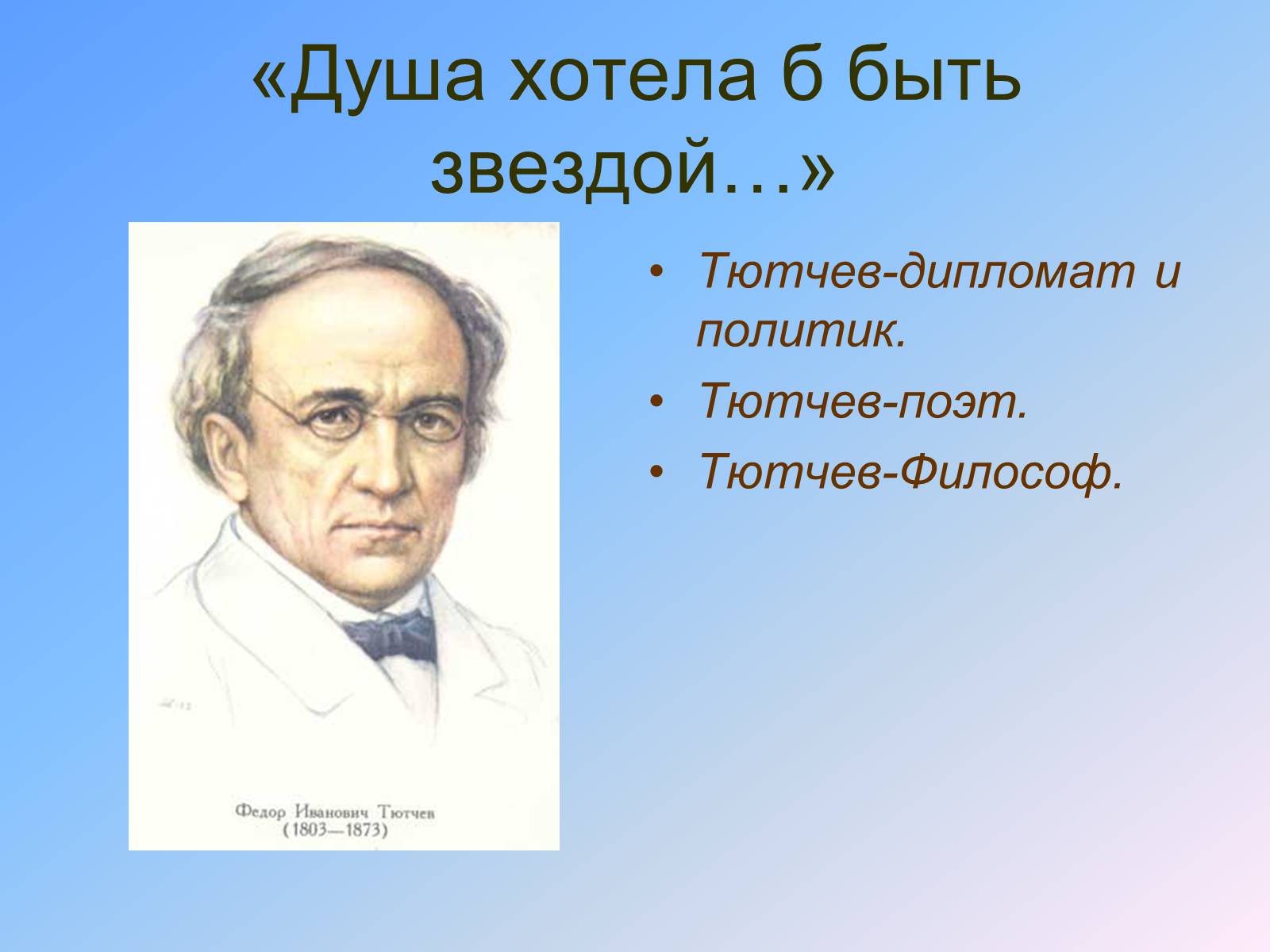 «Душа хотела б быть звездой…»

Федор Иванович Тютчев
(1803—1873)

• Тютчев-дипломат и политик.
• Тютчев-поэт.
• Тютчев-Философ.